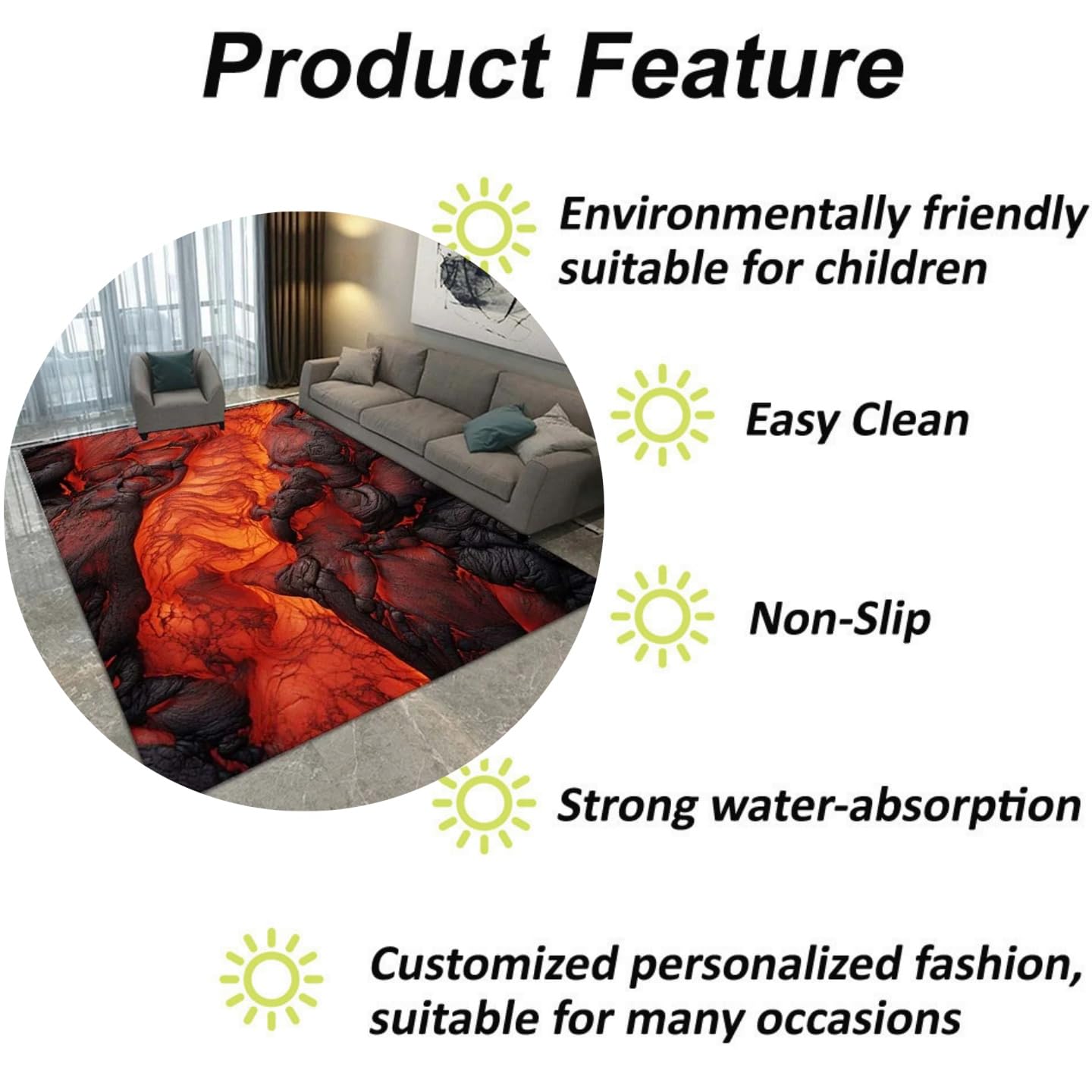 Product Feature

Environmentally friendly suitable for children

Easy Clean

Non-Slip

Strong water-absorption

Customized personalized fashion, suitable for many occasions